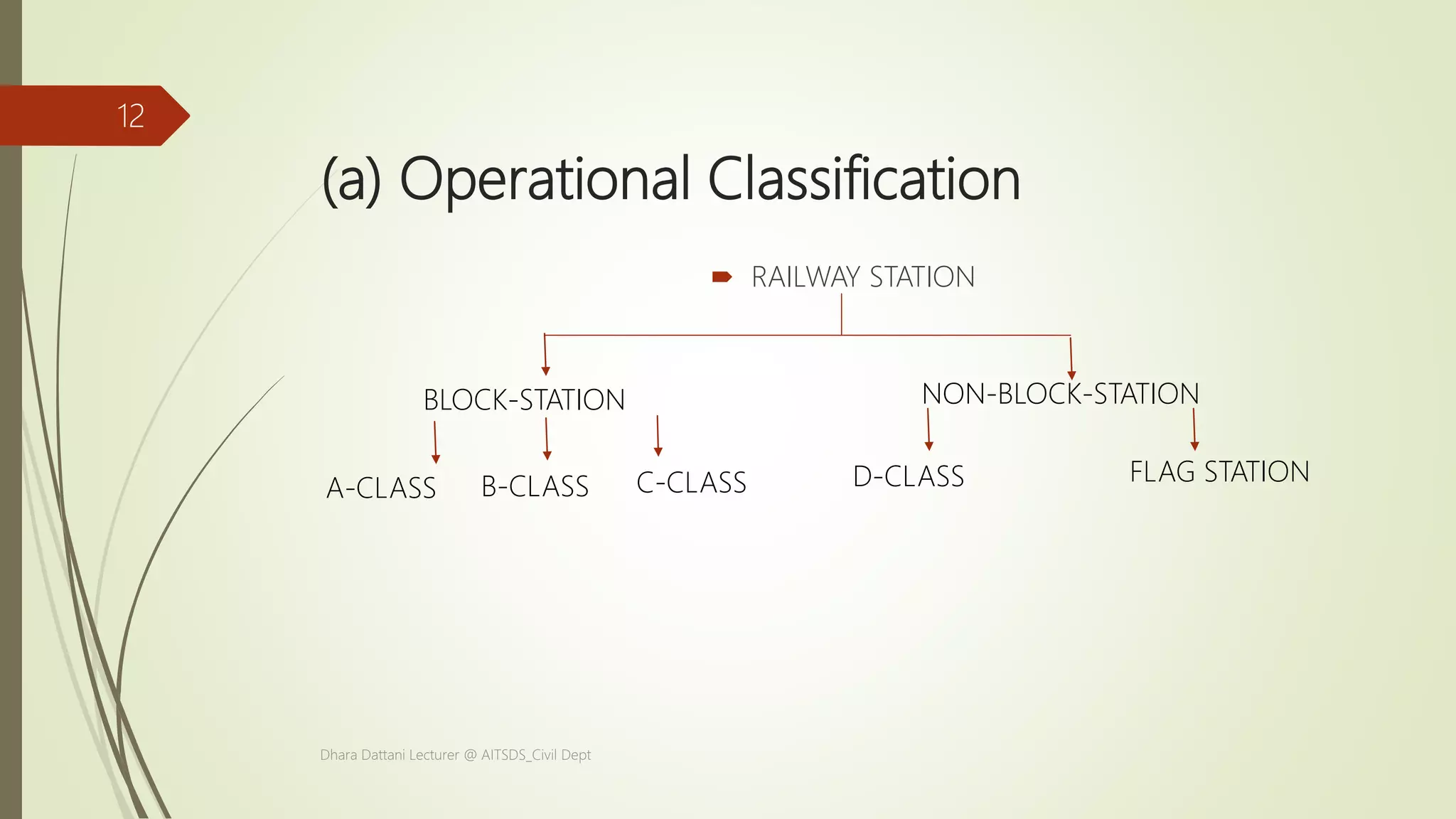 12

(a) Operational Classification

RAILWAY STATION

BLOCK-STATION

NON-BLOCK-STATION

A-CLASS

B-CLASS

C-CLASS

D-CLASS

FLAG STATION

Dhara Dattani Lecturer @ AITSDS_Civil Dept